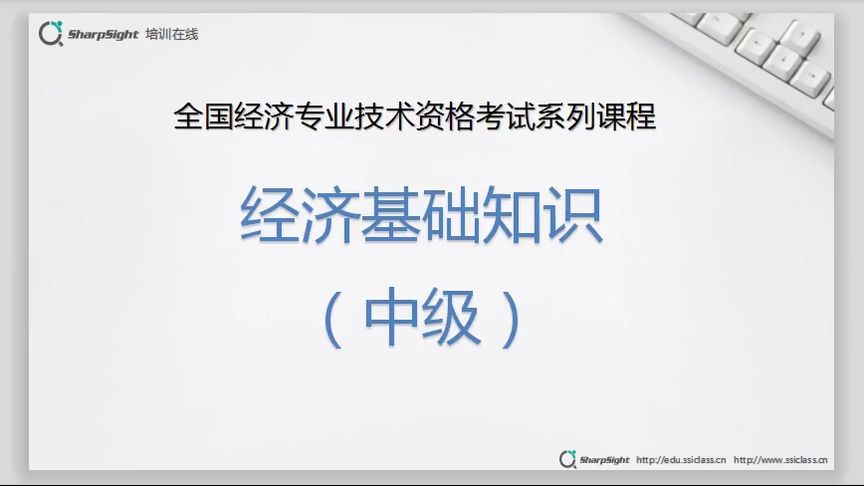 SharpSight 培训在线

全国经济专业技术资格考试系列课程

经济基础知识

（中级）

SharpSight http://edu.ssiclass.cn http://www.ssiclass.cn